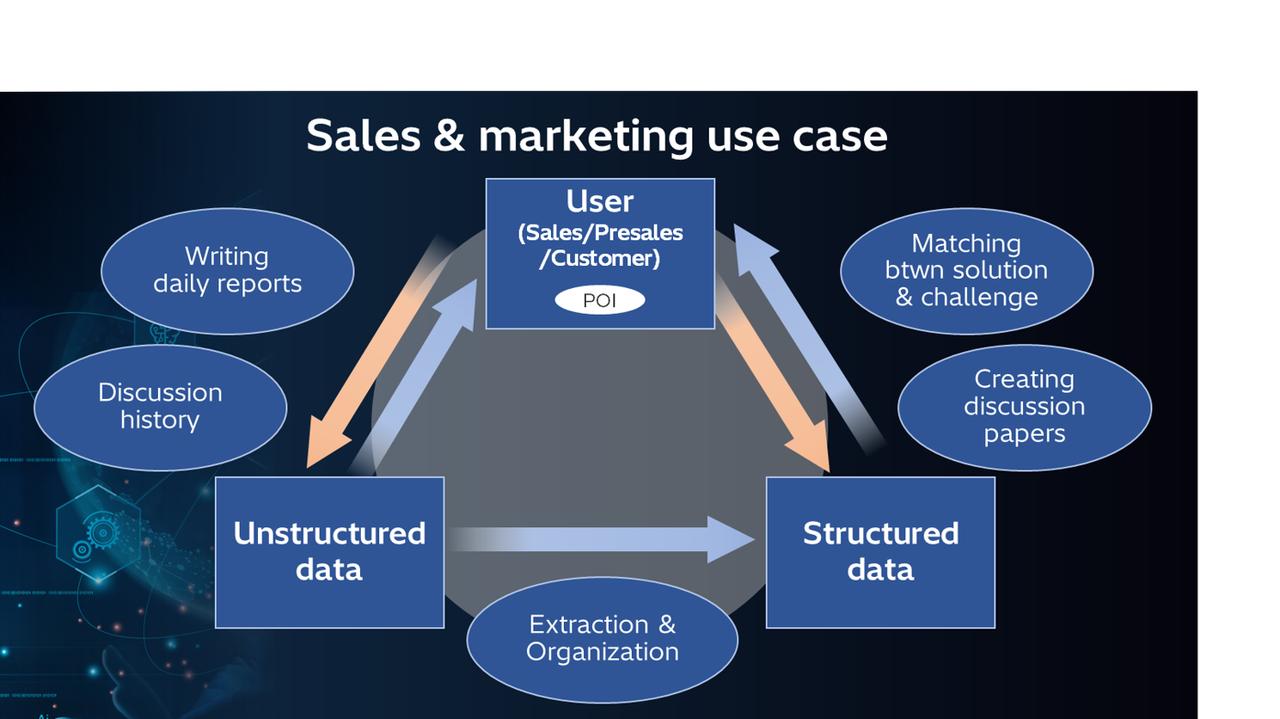 Sales & marketing use case

User
(Sales/Presales
/Customer)
POI

Writing daily reports

Discussion history

Matching btwn solution & challenge

Creating discussion papers

Unstructured data

Structured data

Extraction & Organization